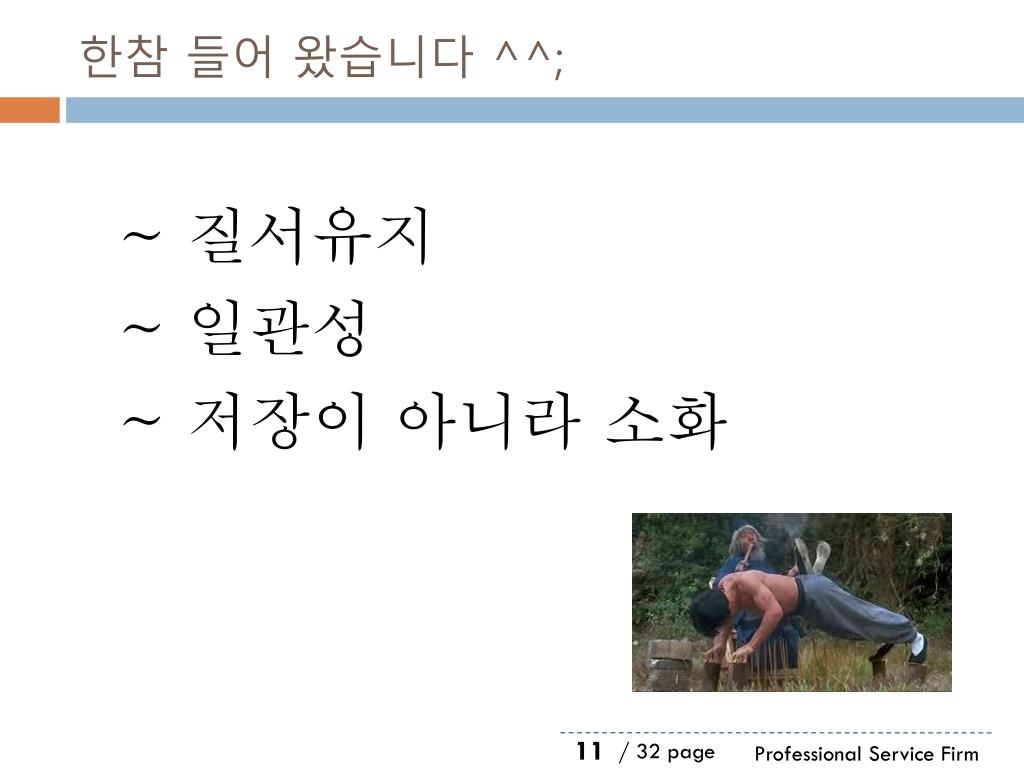 한참 들어 왔습니다 ^^;

~ 질서유지
~ 일관성
~ 저장이 아니라 소화

11 / 32 page Professional Service Firm